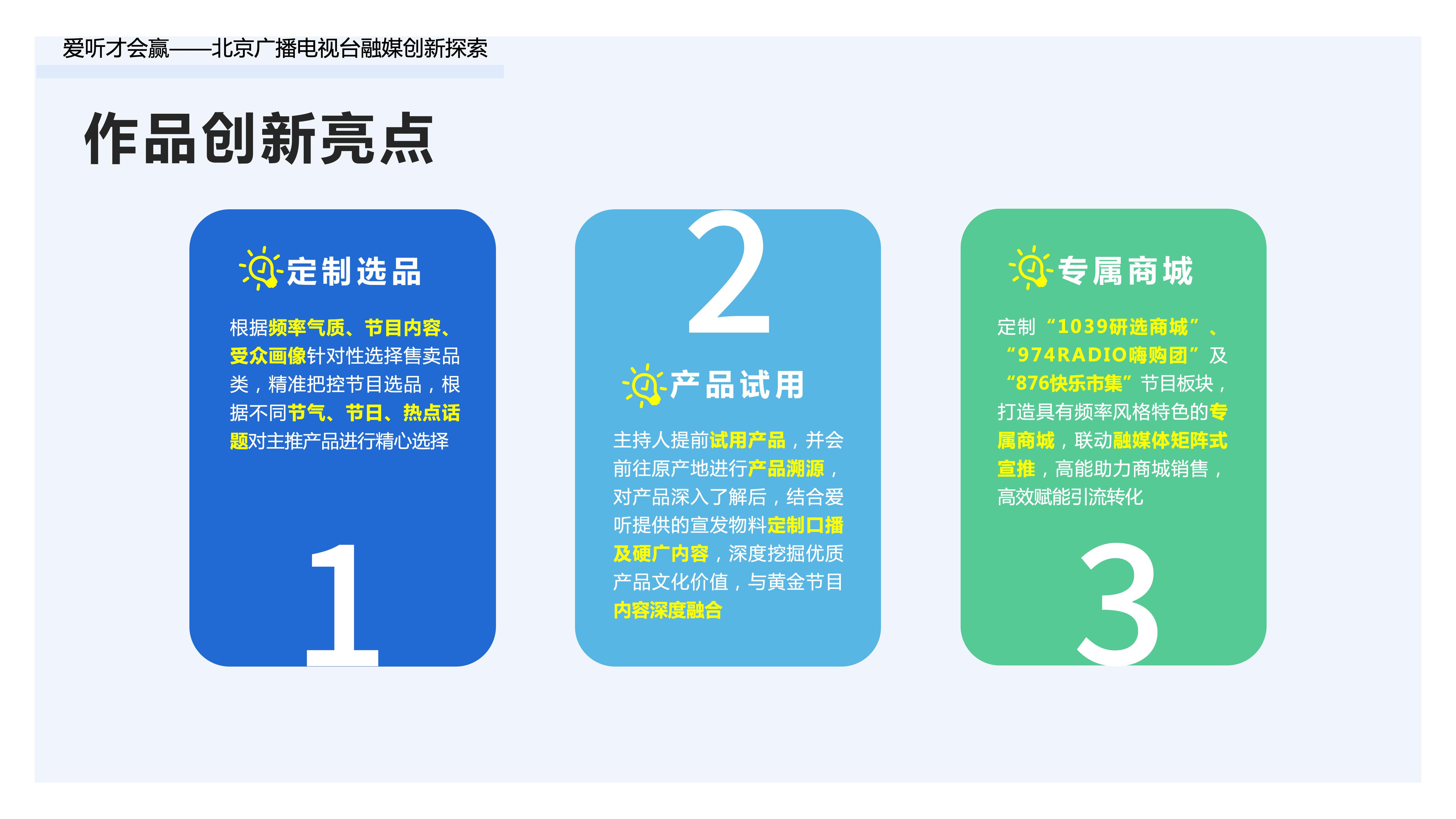 爱听才会赢——北京广播电视台融媒创新探索

作品创新亮点

定制选品

根据频率气质、节目内容、受众画像针对性选择售卖品类，精准把控节目选品，根据不同节气、节日、热点话题对主推产品进行精心选择

1

2

产品试用

主持人提前试用产品，并会前往原产地进行产品溯源，对产品深入了解后，结合爱听提供的宣发物料定制口播及硬广内容，深度挖掘优质产品文化价值，与黄金节目内容深度融合

专属商城

定制“1039研选商城”、“974RADIO嗨购团”及“876快乐市集”节目板块，打造具有频率风格特色的专属商城，联动融媒体矩阵式宣推，高能助力商城销售，高效赋能引流转化

3